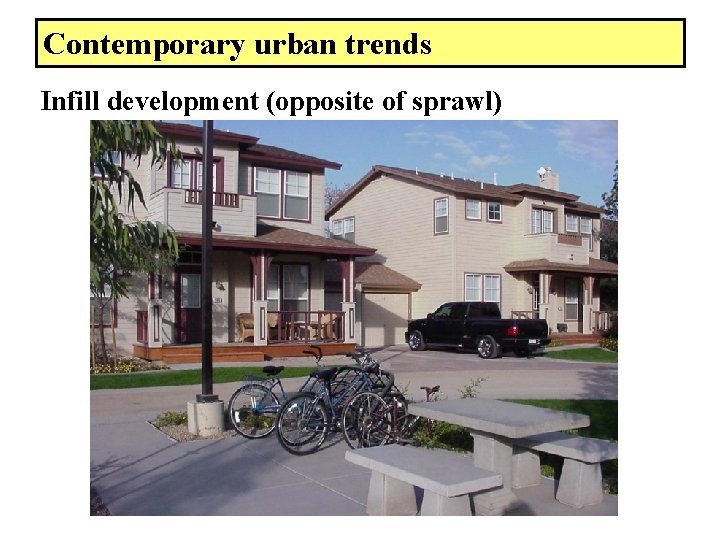 Contemporary urban trends

Infill development (opposite of sprawl)